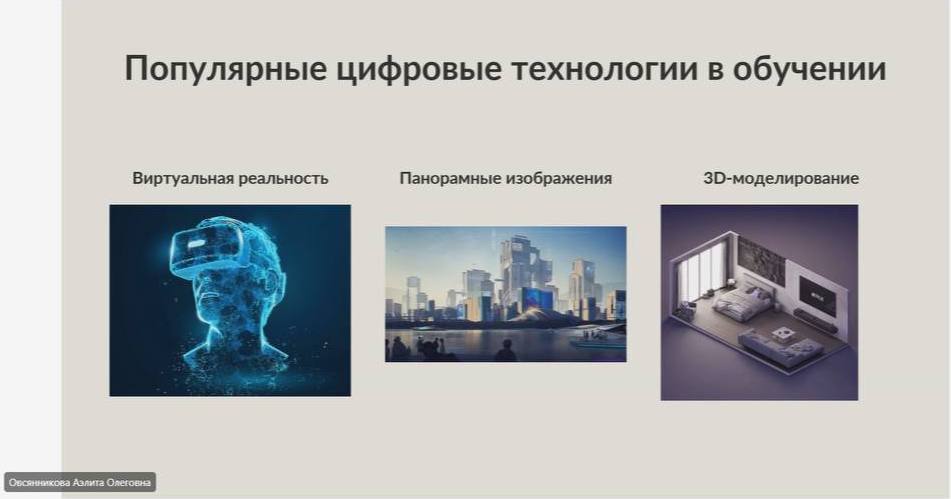 Популярные цифровые технологии в обучении

Виртуальная реальность

Панорамные изображения

3D-моделирование

Овсянникова Аэлита Олеговна